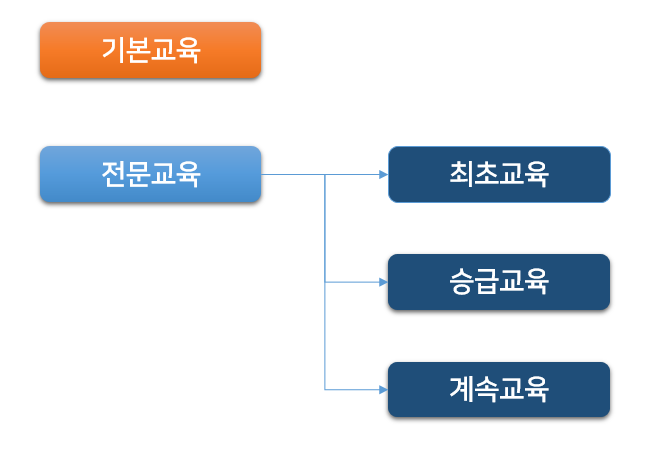 기본교육

전문교육

최초교육

승급교육

계속교육